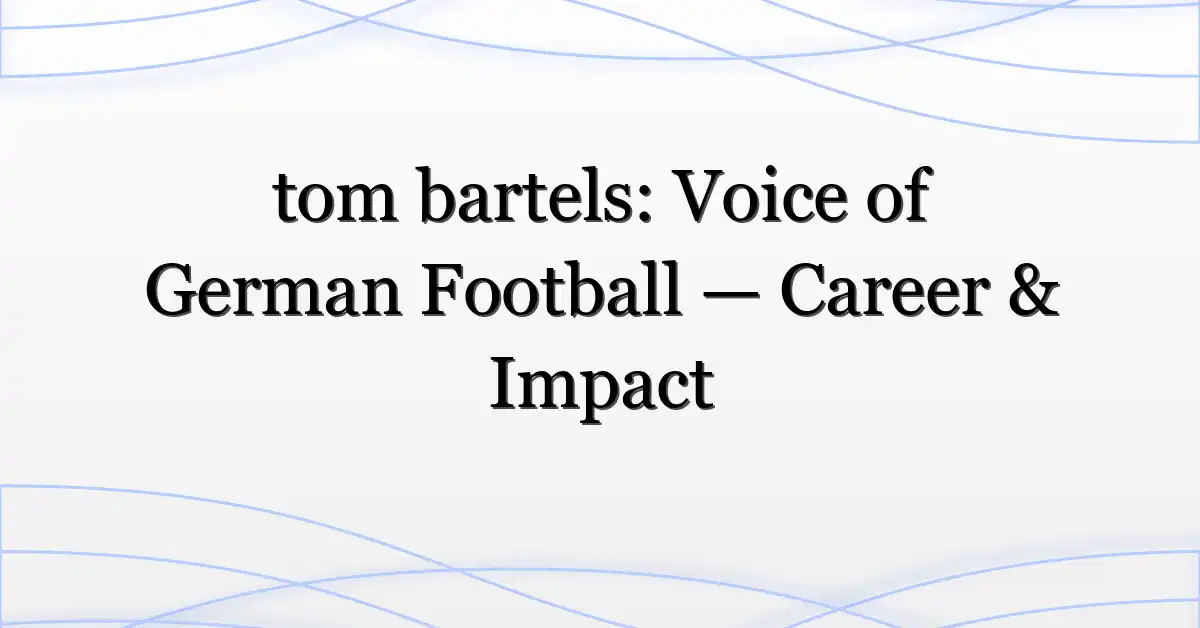 tom bartels: Voice of German Football — Career & Impact